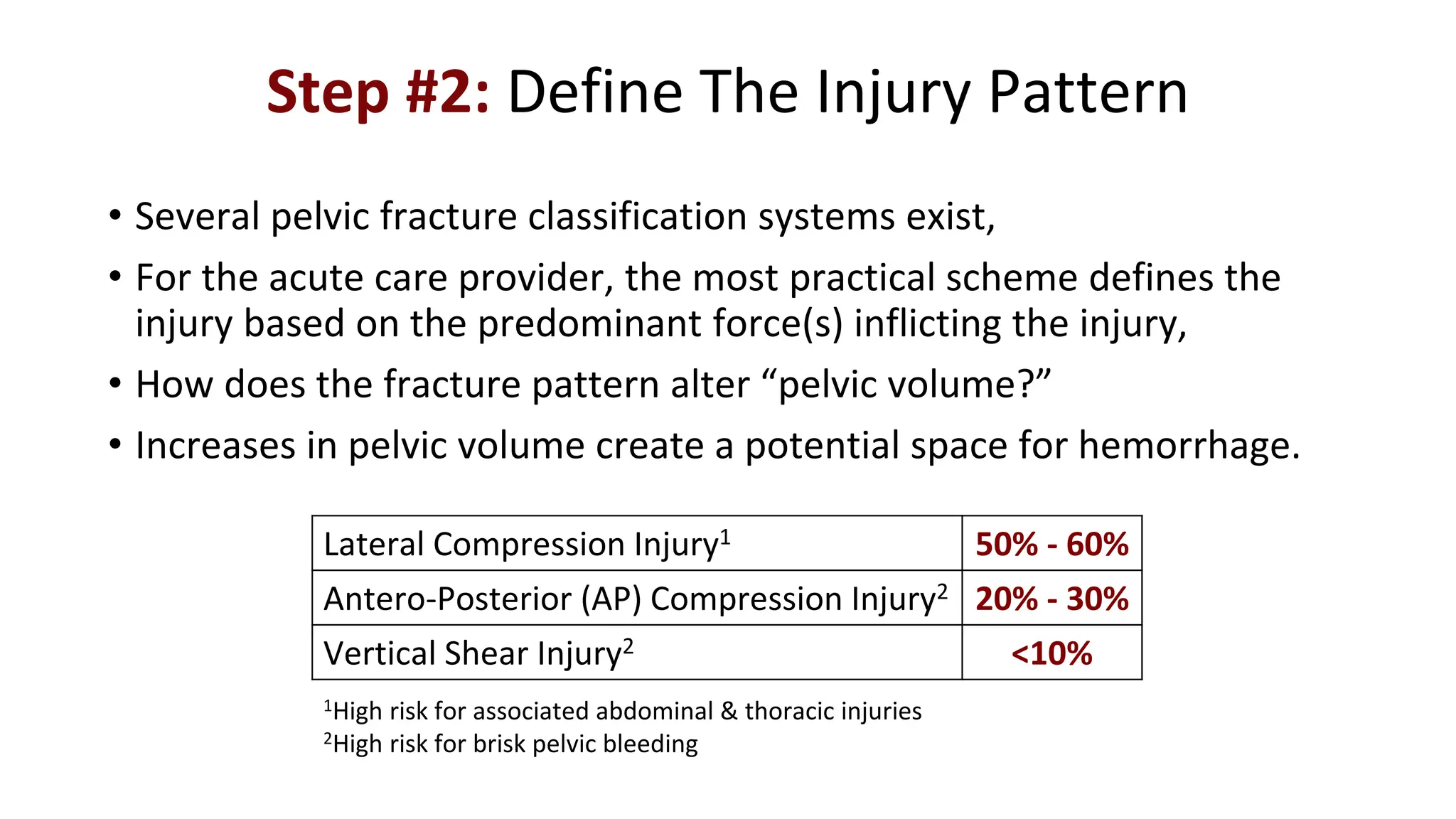 Step #2: Define The Injury Pattern

• Several pelvic fracture classification systems exist,

• For the acute care provider, the most practical scheme defines the injury based on the predominant force(s) inflicting the injury,

• How does the fracture pattern alter “pelvic volume?”

• Increases in pelvic volume create a potential space for hemorrhage.

| Lateral Compression Injury$^1$ | 50% - 60% |
|---|---|
| Antero-Posterior (AP) Compression Injury$^2$ | 20% - 30% |
| Vertical Shear Injury$^2$ | <10% |

$^1$High risk for associated abdominal & thoracic injuries
$^2$High risk for brisk pelvic bleeding